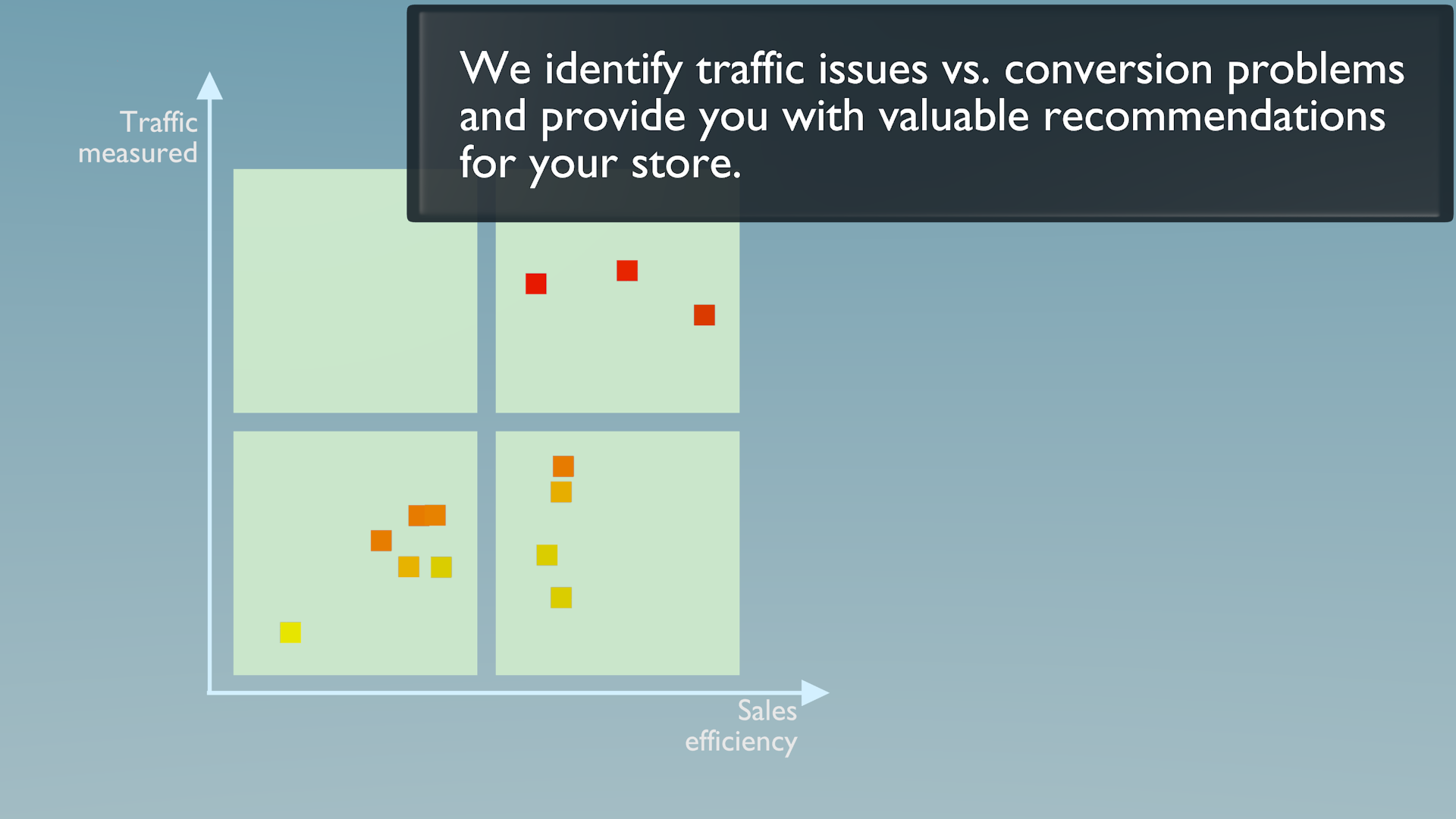 We identify traffic issues vs. conversion problems and provide you with valuable recommendations for your store.

Traffic measured

Sales efficiency